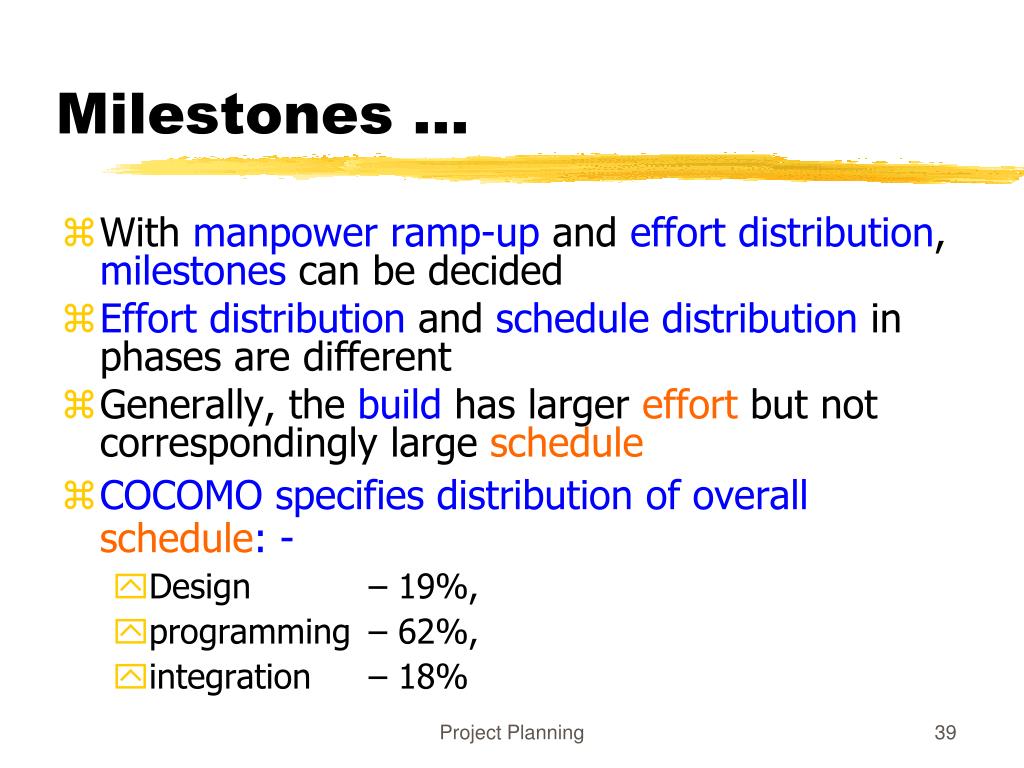 Milestones …

With manpower ramp-up and effort distribution, milestones can be decided

Effort distribution and schedule distribution in phases are different

Generally, the build has larger effort but not correspondingly large schedule

COCOMO specifies distribution of overall schedule: -

Design – 19%,

programming – 62%,

integration – 18%

Project Planning

39